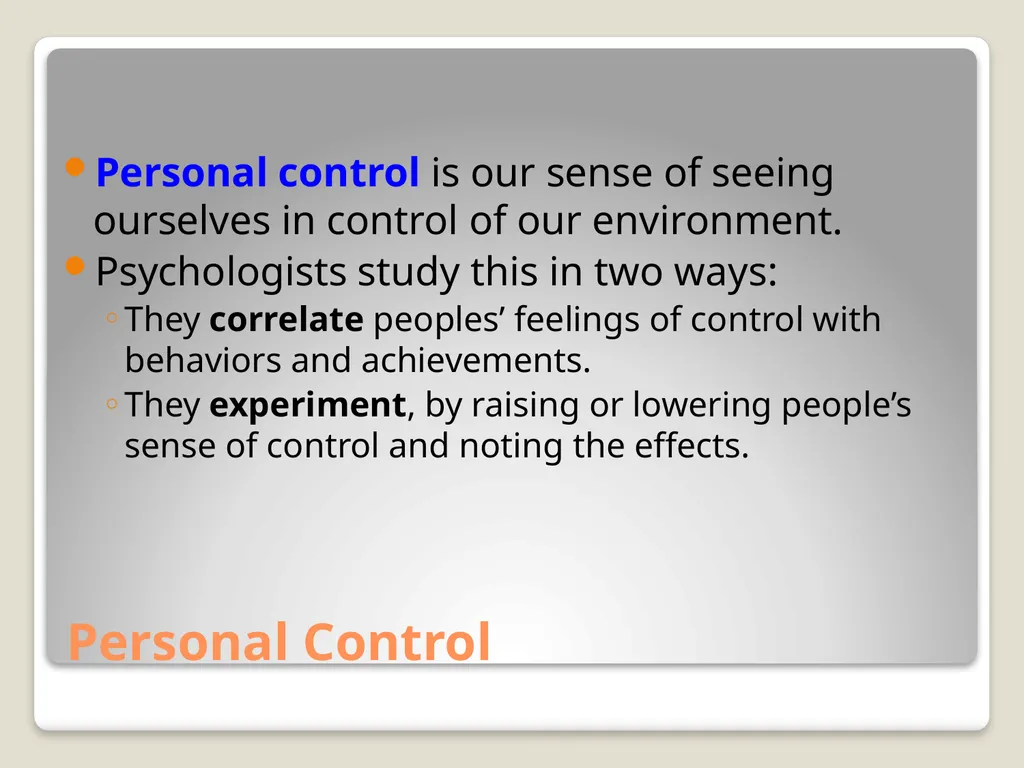 Personal control is our sense of seeing ourselves in control of our environment.

Psychologists study this in two ways:

They correlate peoples’ feelings of control with behaviors and achievements.

They experiment, by raising or lowering people’s sense of control and noting the effects.

Personal Control